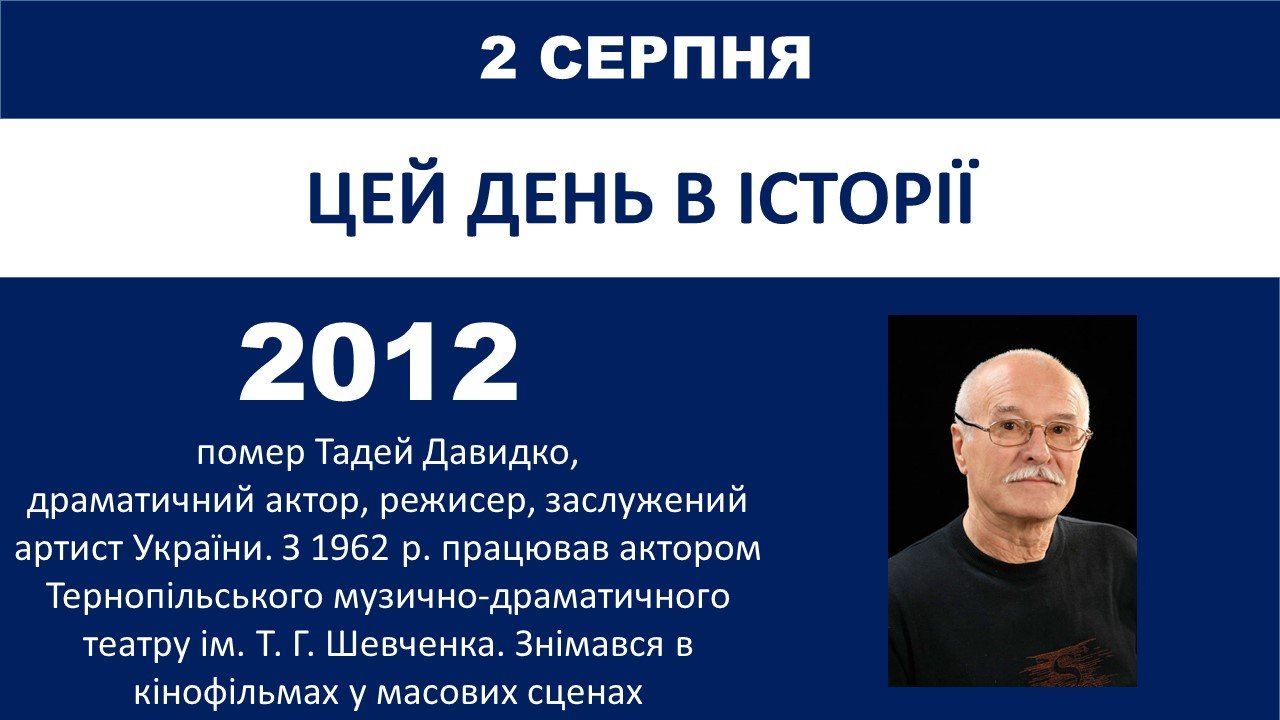 2 СЕРПНЯ

ЦЕЙ ДЕНЬ В ІСТОРІЇ

2012

помер Тадей Давидко, драматичний актор, режисер, заслужений артист України. З 1962 р. працював актором Тернопільського музично-драматичного театру ім. Т. Г. Шевченка. Знімався в кінофільмах у масових сценах